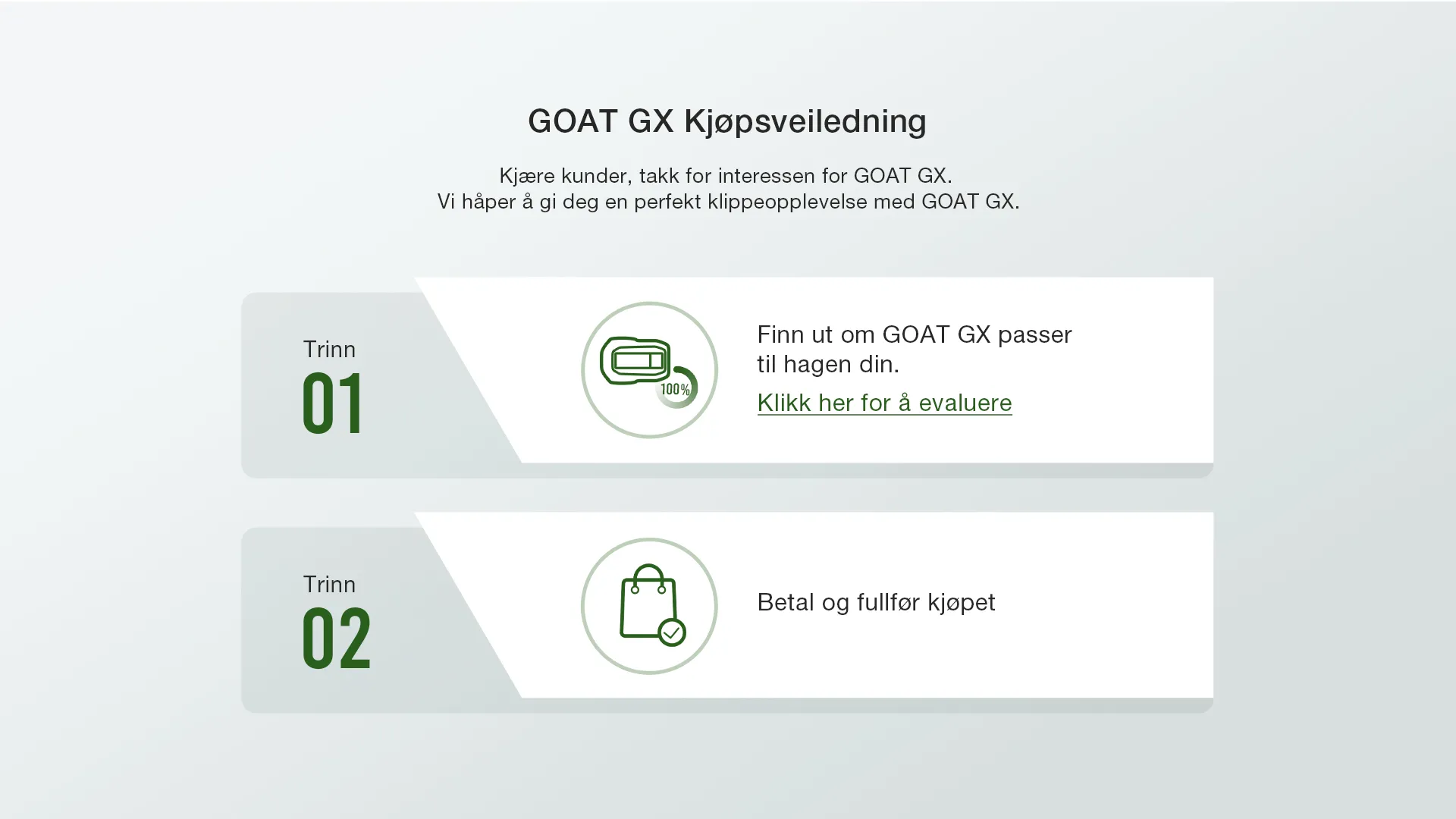 GOAT GX Kjøpsveiledning

Kjære kunder, takk for interessen for GOAT GX.
Vi håper å gi deg en perfekt klippeopplevelse med GOAT GX.

Trinn
01

100%

Finn ut om GOAT GX passer til hagen din.
Klikk her for å evaluere

Trinn
02

Betal og fullfør kjøpet